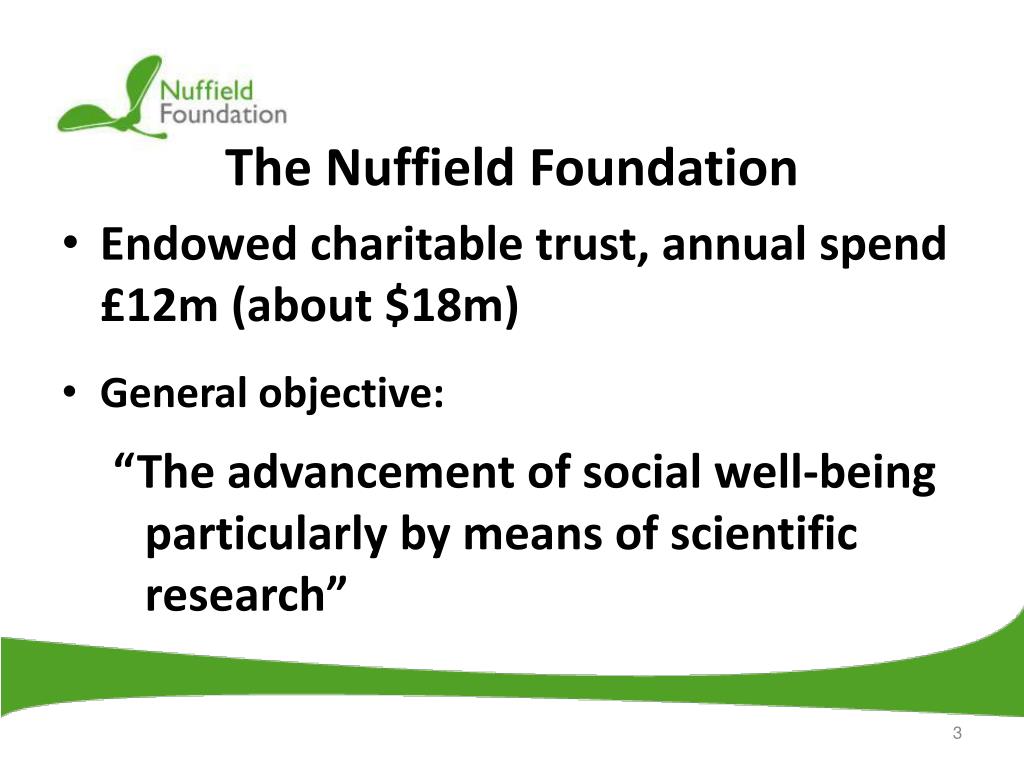 Nuffield Foundation

The Nuffield Foundation

• Endowed charitable trust, annual spend £12m (about \$18m)

• General objective:

“The advancement of social well-being particularly by means of scientific research”

3